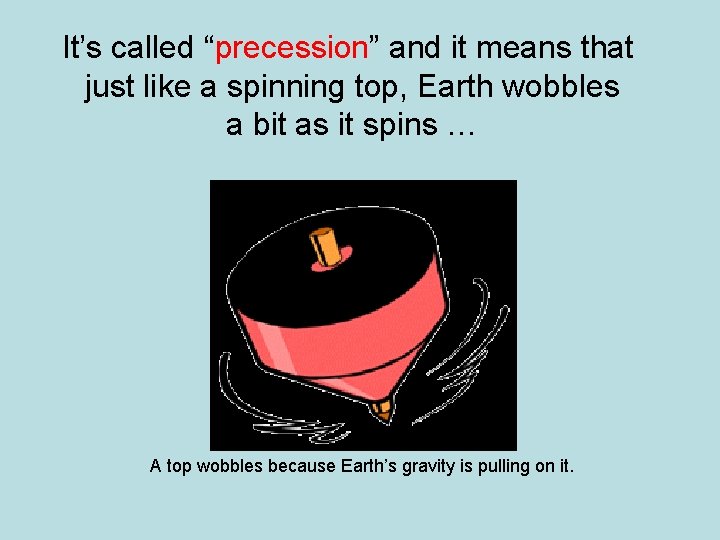 It’s called “precession” and it means that just like a spinning top, Earth wobbles a bit as it spins …

A top wobbles because Earth’s gravity is pulling on it.